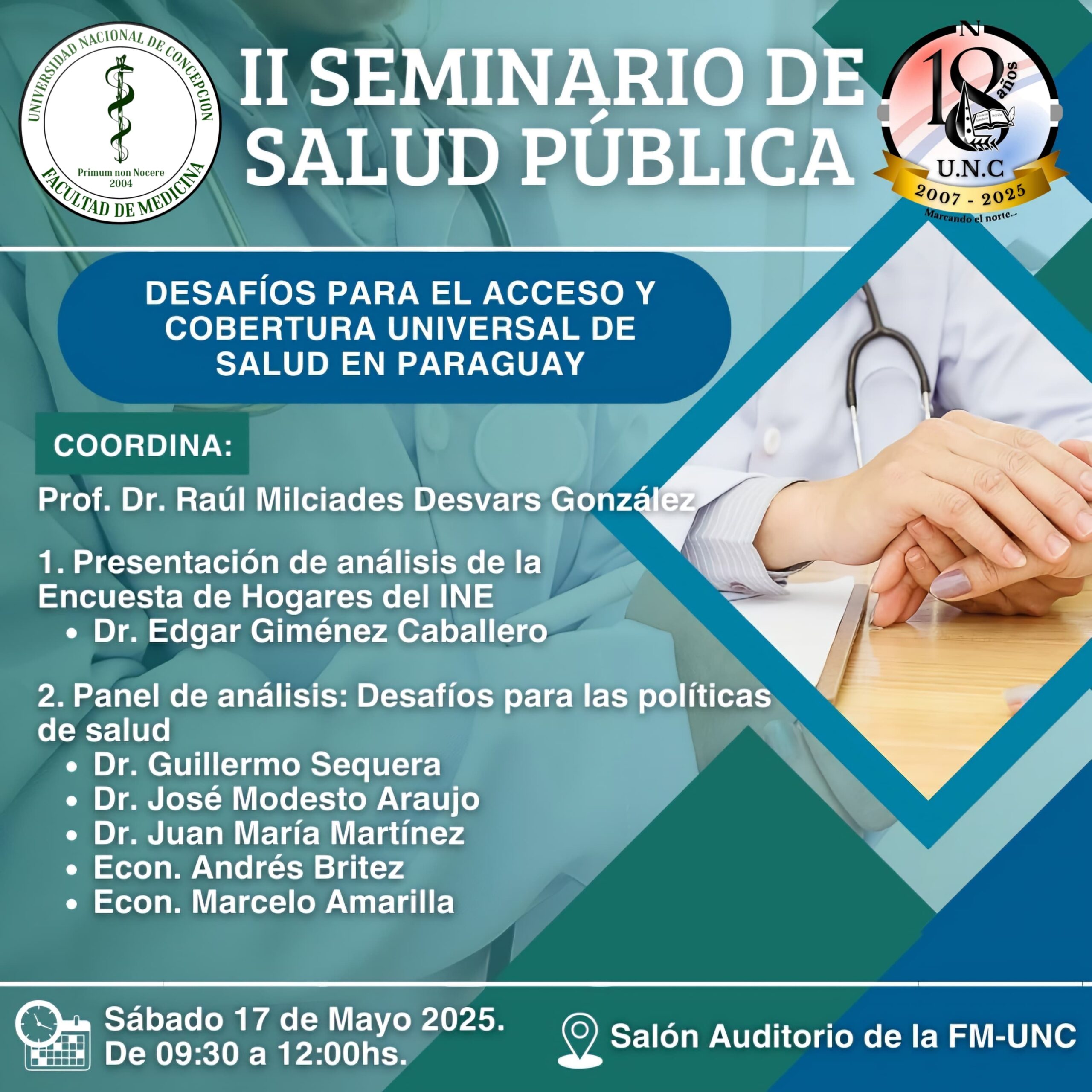 UNIVERSIDAD NACIONAL DE CONCEPCION
Primum non Nocere
2004
FACULTAD DE MEDICINA

II SEMINARIO DE SALUD PÚBLICA

N
18 años
U.N.C
2007 - 2025
Marcando el norte...

DESAFÍOS PARA EL ACCESO Y COBERTURA UNIVERSAL DE SALUD EN PARAGUAY

COORDINA:

Prof. Dr. Raúl Milciades Desvars González

1. Presentación de análisis de la Encuesta de Hogares del INE
• Dr. Edgar Giménez Caballero

2. Panel de análisis: Desafíos para las políticas de salud
• Dr. Guillermo Sequera
• Dr. José Modesto Araujo
• Dr. Juan María Martínez
• Econ. Andrés Britez
• Econ. Marcelo Amarilla

Sábado 17 de Mayo 2025.
De 09:30 a 12:00hs.

Salón Auditorio de la FM-UNC